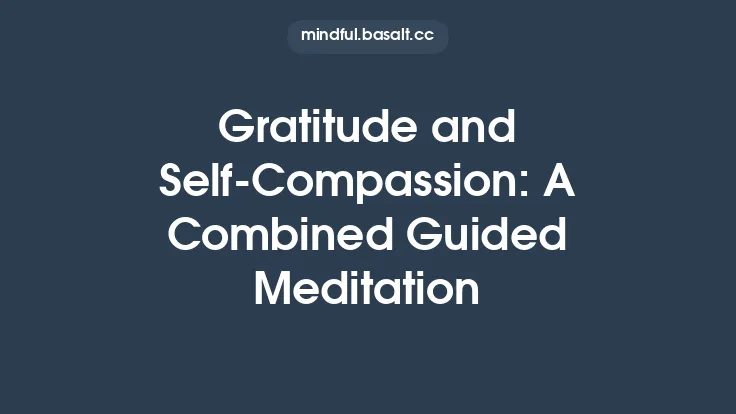 mindful.basalt.cc

Gratitude and Self-Compassion: A Combined Guided Meditation